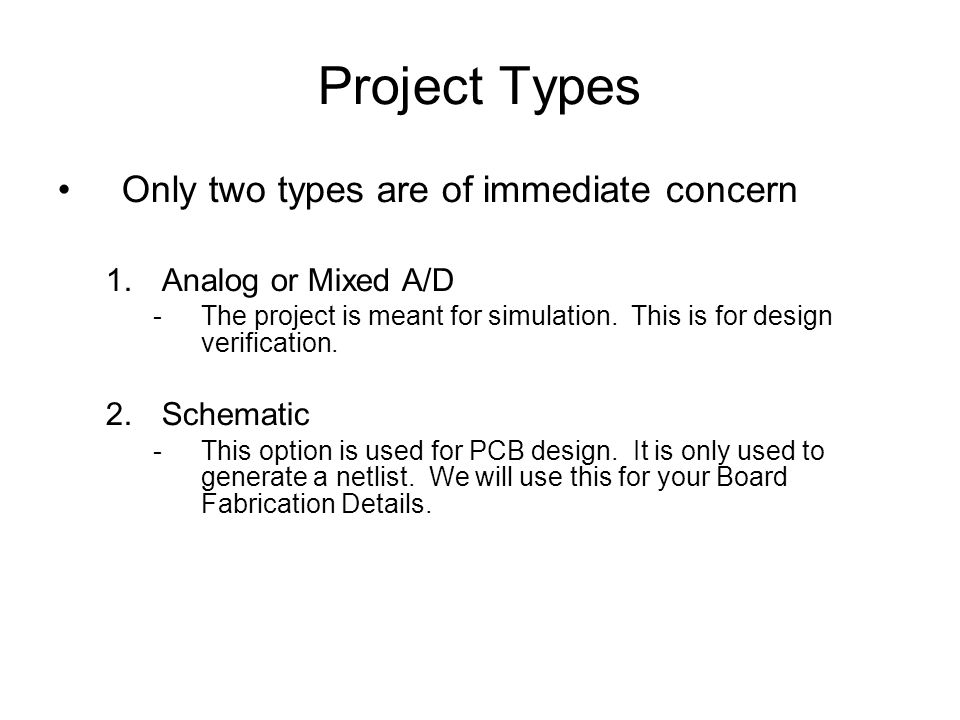 Project Types

• Only two types are of immediate concern

1. Analog or Mixed A/D
- The project is meant for simulation. This is for design verification.

2. Schematic
- This option is used for PCB design. It is only used to generate a netlist. We will use this for your Board Fabrication Details.